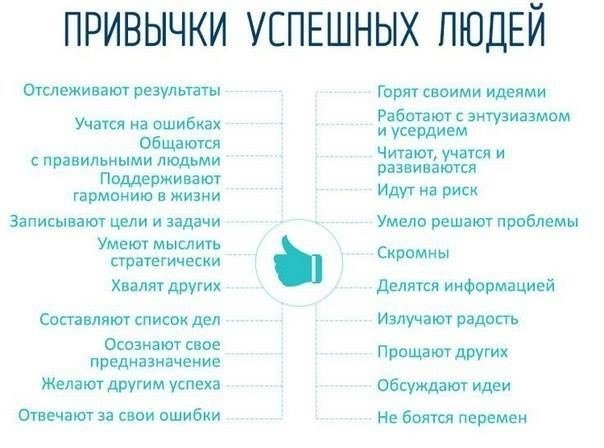 ПРИВЫЧКИ УСПЕШНЫХ ЛЮДЕЙ

Отслеживают результаты

Учатся на ошибках

Общаются с правильными людьми

Поддерживают гармонию в жизни

Записывают цели и задачи

Умеют мыслить стратегически

Хвалят других

Составляют список дел

Осознают свое предназначение

Желают другим успеха

Отвечают за свои ошибки

Горят своими идеями

Работают с энтузиазмом и усердием

Читают, учатся и развиваются

Идут на риск

Умело решают проблемы

Скромны

Делятся информацией

Излучают радость

Прощают других

Обсуждают идеи

Не боятся перемен